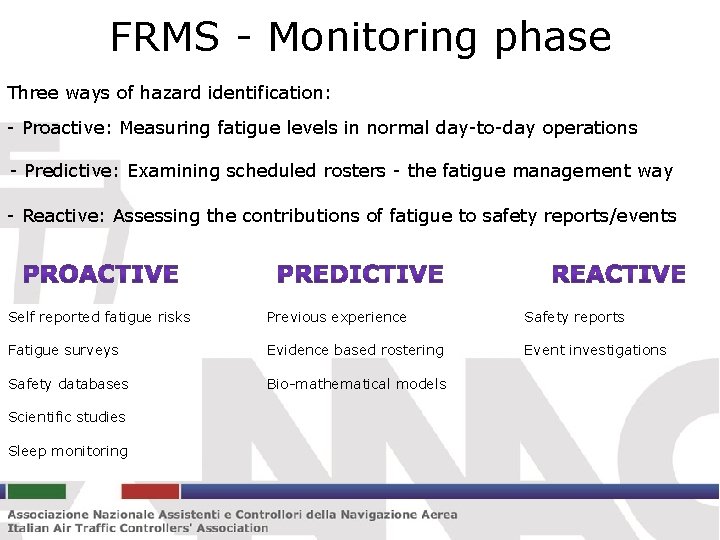 FRMS - Monitoring phase

Three ways of hazard identification:

- Proactive: Measuring fatigue levels in normal day-to-day operations

- Predictive: Examining scheduled rosters - the fatigue management way

- Reactive: Assessing the contributions of fatigue to safety reports/events

PROACTIVE

Self reported fatigue risks

Fatigue surveys

Safety databases

Scientific studies

Sleep monitoring

PREDICTIVE

Previous experience

Evidence based rostering

Bio-mathematical models

REACTIVE

Safety reports

Event investigations

Associazione Nazionale Assistenti e Controllori della Navigazione Aerea
Italian Air Traffic Controllers' Association